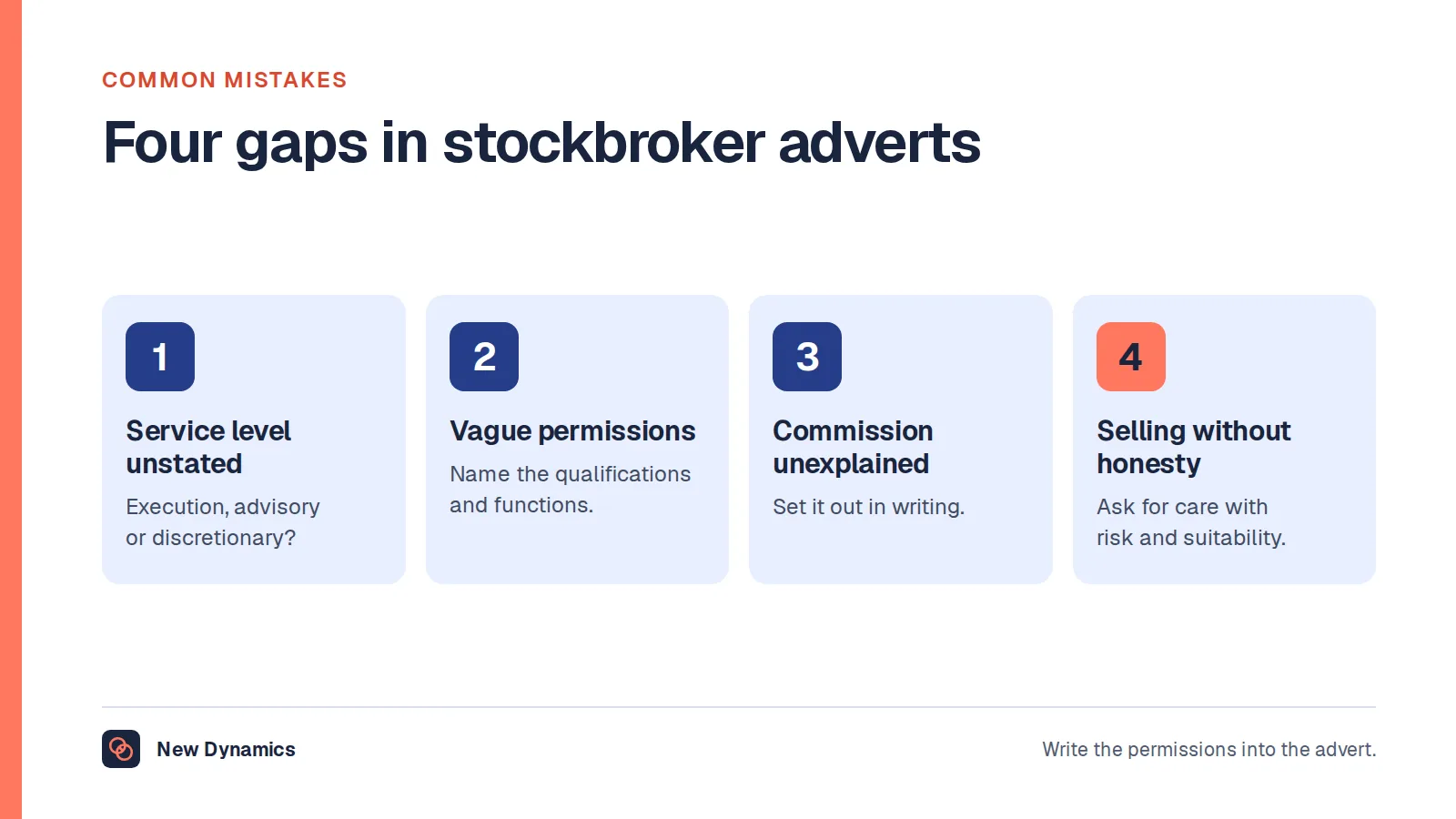 COMMON MISTAKES

Four gaps in stockbroker adverts

1

Service level unstated

Execution, advisory or discretionary?

2

Vague permissions

Name the qualifications and functions.

3

Commission unexplained

Set it out in writing.

4

Selling without honesty

Ask for care with risk and suitability.

New Dynamics

Write the permissions into the advert.